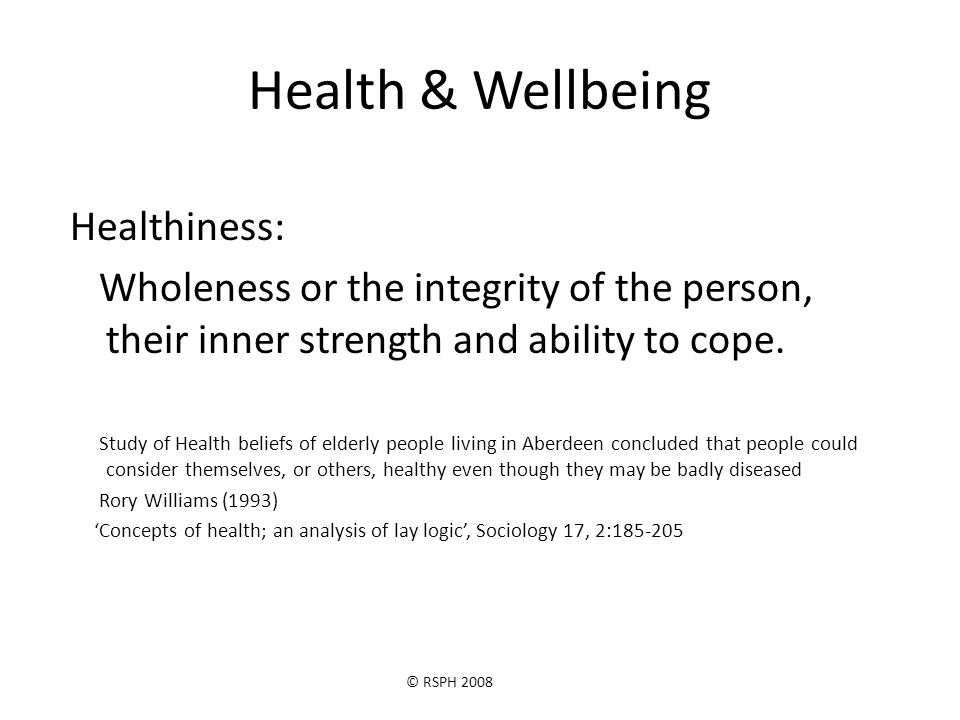 Health & Wellbeing

Healthiness:

Wholeness or the integrity of the person, their inner strength and ability to cope.

Study of Health beliefs of elderly people living in Aberdeen concluded that people could consider themselves, or others, healthy even though they may be badly diseased

Rory Williams (1993)

‘Concepts of health; an analysis of lay logic’, Sociology 17, 2:185-205

© RSPH 2008